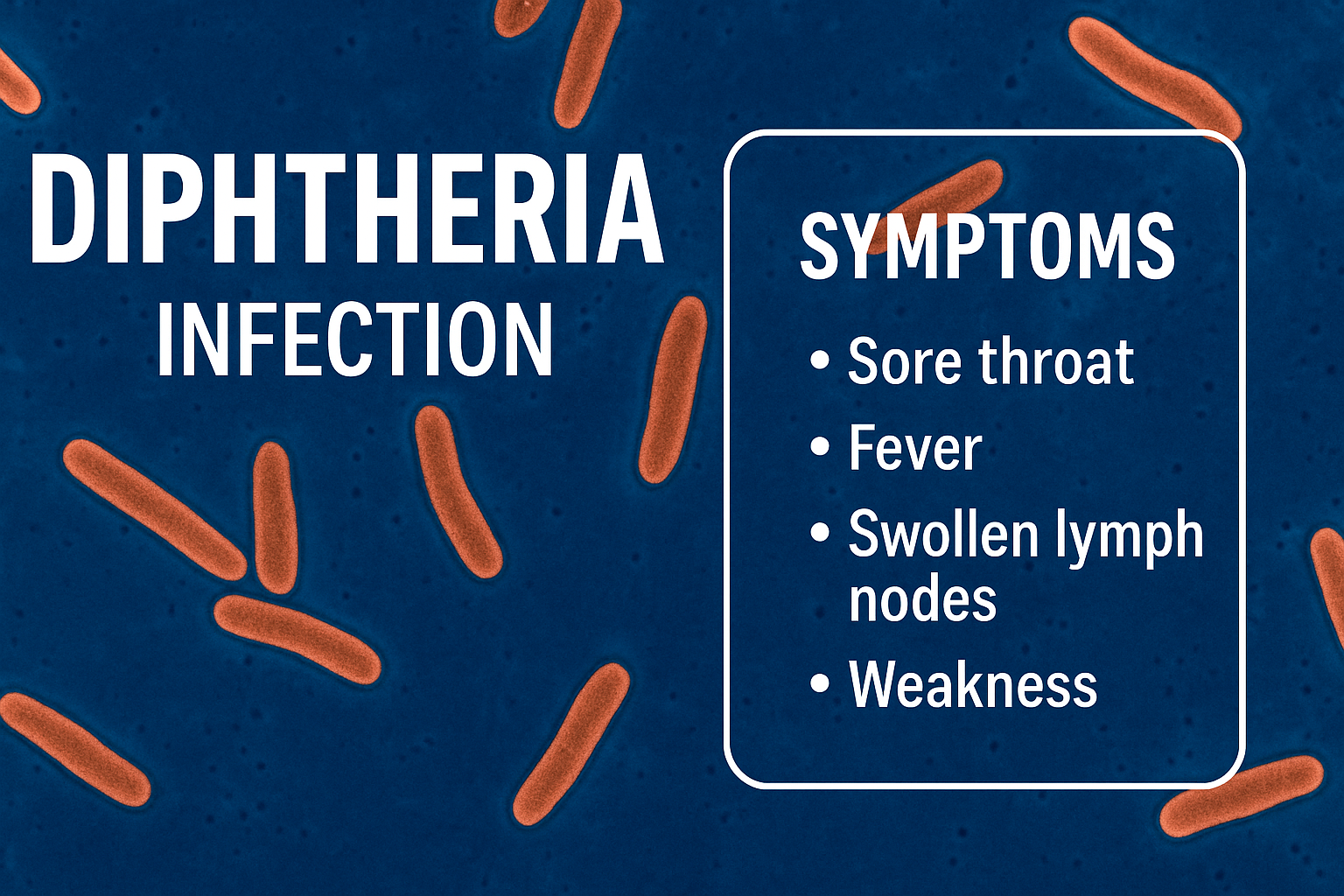 DIPHTHERIA
INFECTION

SYMPTOMS

• Sore throat
• Fever
• Swollen lymph nodes
• Weakness